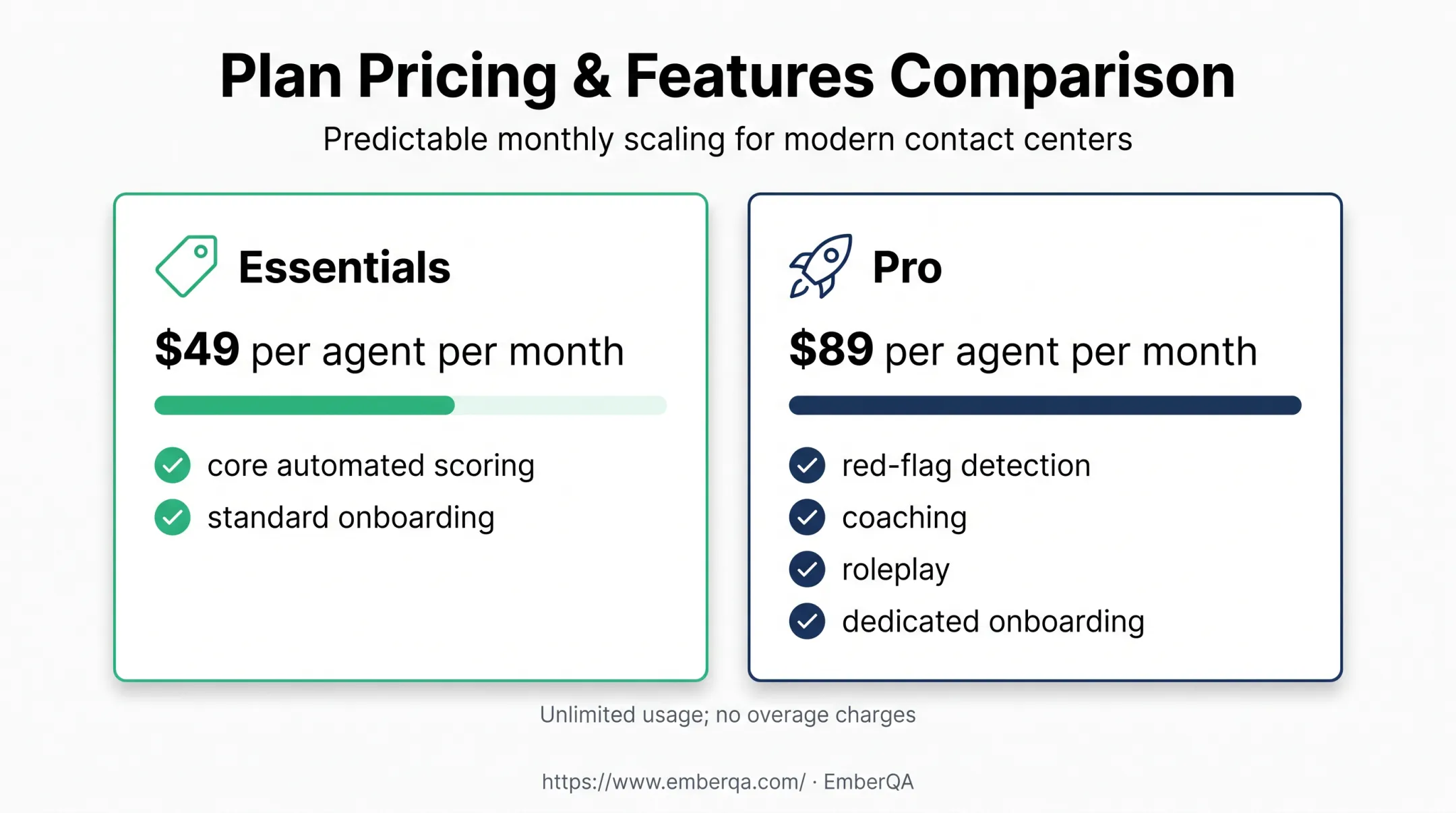 Plan Pricing & Features Comparison

Predictable monthly scaling for modern contact centers

Essentials

\$49 per agent per month

core automated scoring
standard onboarding

Pro

\$89 per agent per month

red-flag detection
coaching
roleplay
dedicated onboarding

Unlimited usage; no overage charges

https://www.emberqa.com/ · EmberQA